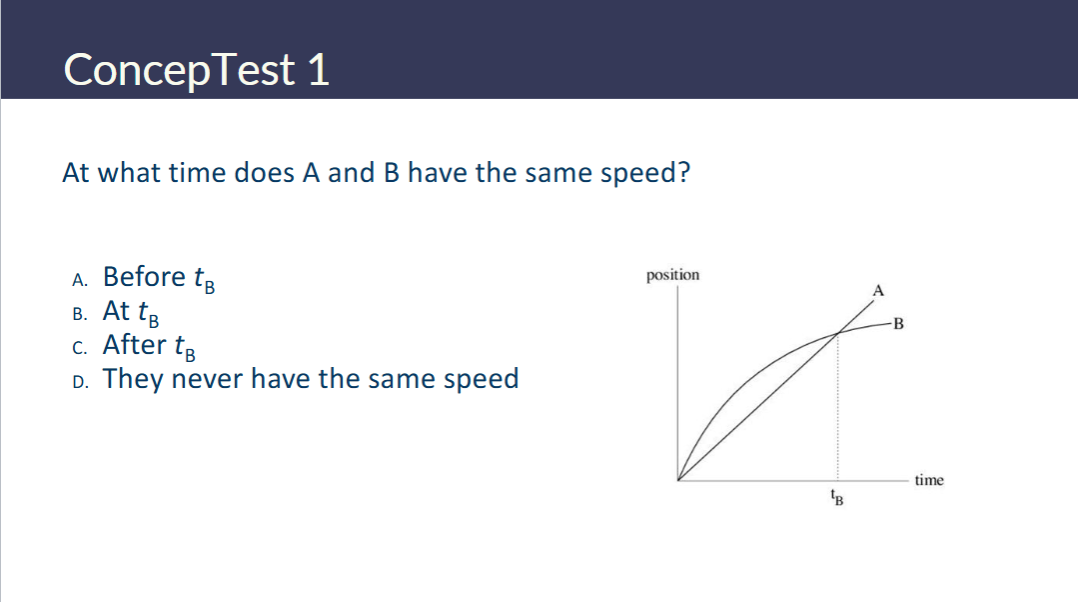 ConcepTest 1

At what time does A and B have the same speed?

A. Before $t_B$
B. At $t_B$
C. After $t_B$
D. They never have the same speed

position
A
B
time
$t_B$